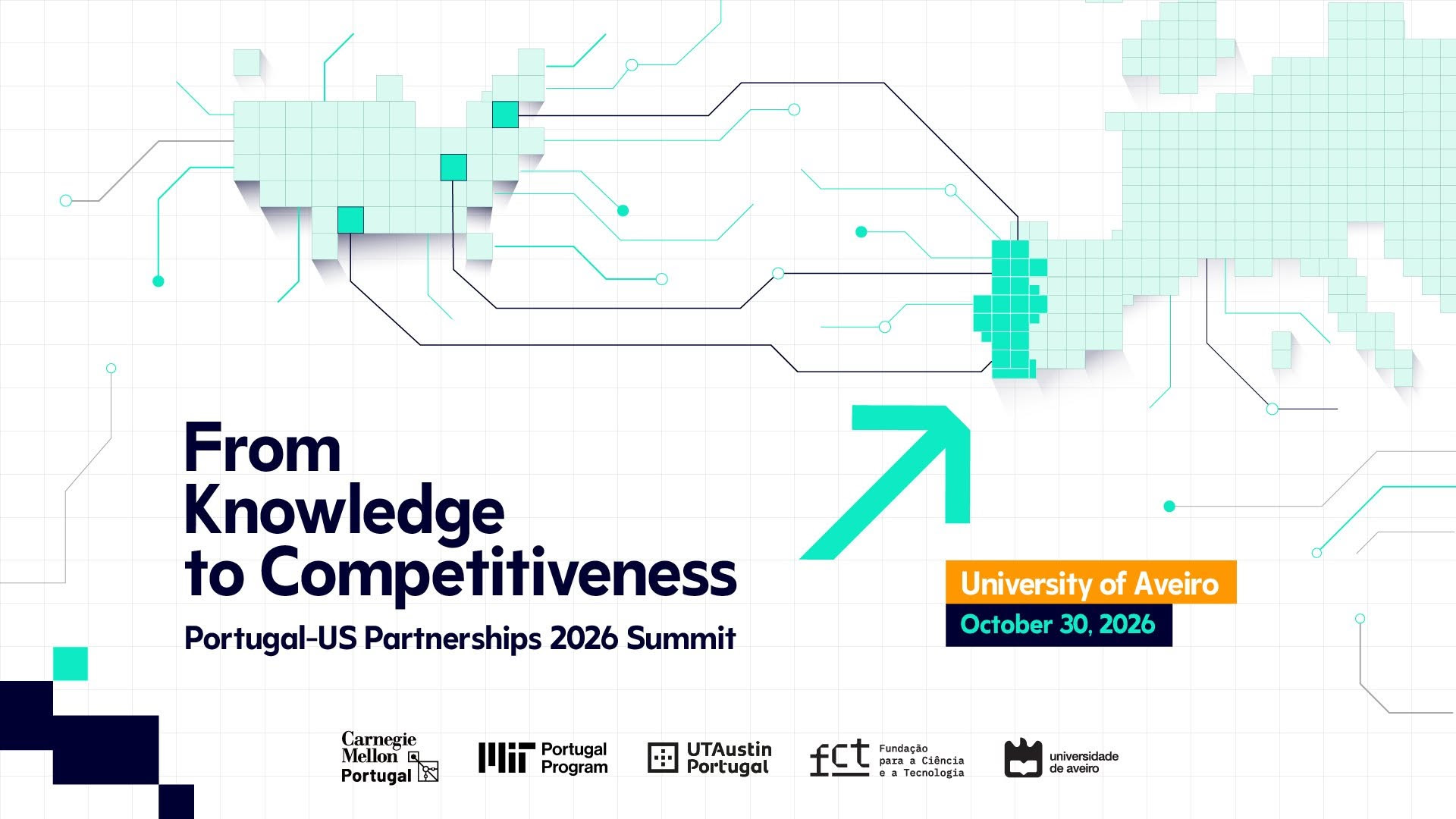 From Knowledge to Competitiveness

Portugal-US Partnerships 2026 Summit

University of Aveiro

October 30, 2026

Carnegie Mellon Portugal

MIT Portugal Program

UTAustin Portugal

fct Fundação para a Ciência e a Tecnologia

universidade de aveiro